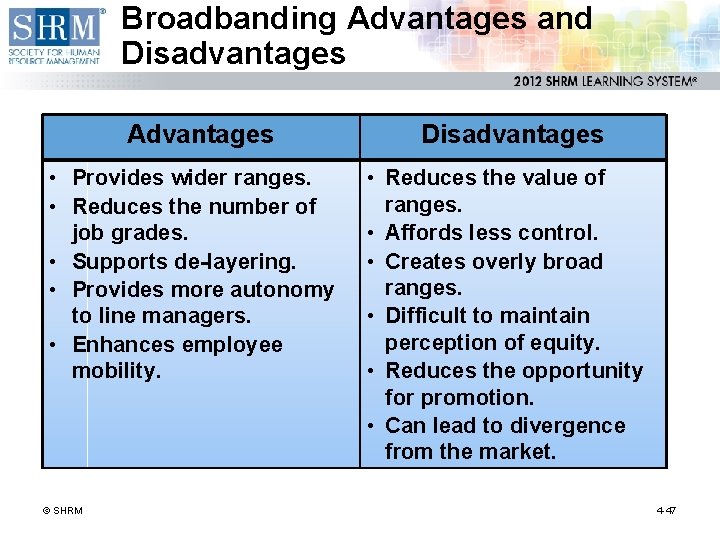 SHRM
SOCIETY FOR HUMAN RESOURCE MANAGEMENT

Broadbanding Advantages and Disadvantages

2012 SHRM LEARNING SYSTEM®

| Advantages | Disadvantages |
|---|---|
| • Provides wider ranges. • Reduces the number of job grades. • Supports de-layering. • Provides more autonomy to line managers. • Enhances employee mobility. | • Reduces the value of ranges. • Affords less control. • Creates overly broad ranges. • Difficult to maintain perception of equity. • Reduces the opportunity for promotion. • Can lead to divergence from the market. |

© SHRM

4-47